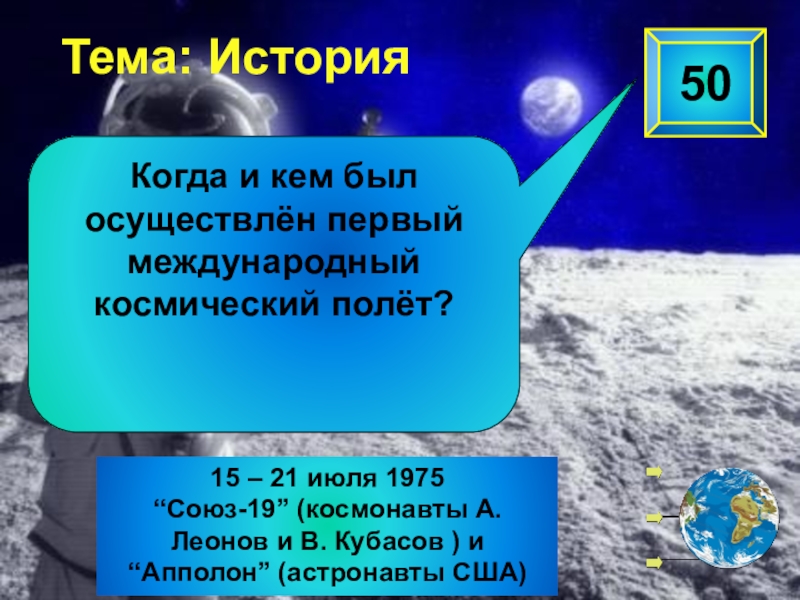 Тема: История

50

Когда и кем был осуществлён первый международный космический полёт?

15 – 21 июля 1975
“Союз-19” (космонавты А. Леонов и В. Кубасов ) и “Апполон” (астронавты США)